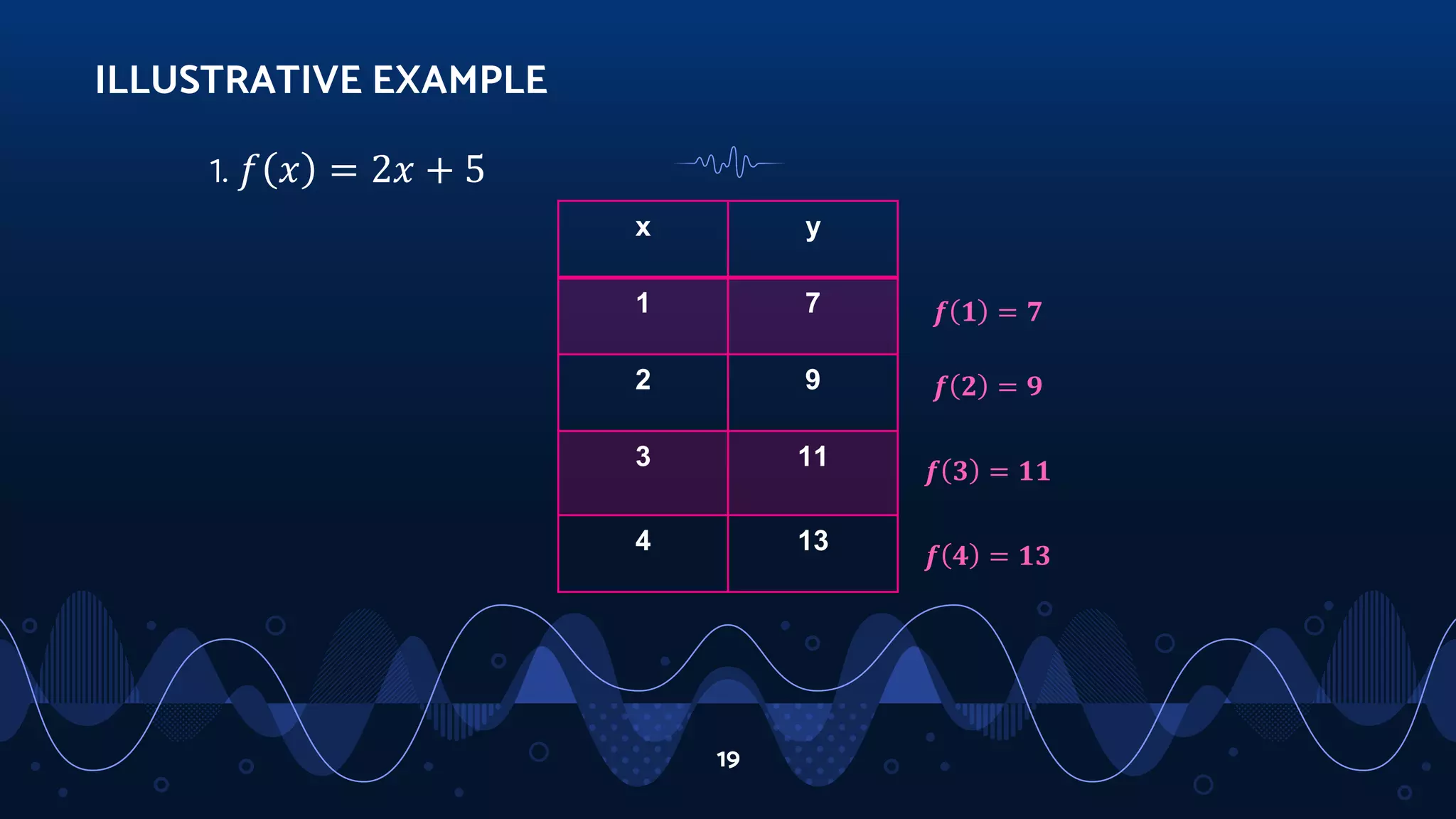 ILLUSTRATIVE EXAMPLE

1. $f(x) = 2x + 5$

| x | y |
|---|---|
| 1 | 7 |
| 2 | 9 |
| 3 | 11 |
| 4 | 13 |

$f(1) = 7$

$f(2) = 9$

$f(3) = 11$

$f(4) = 13$

19